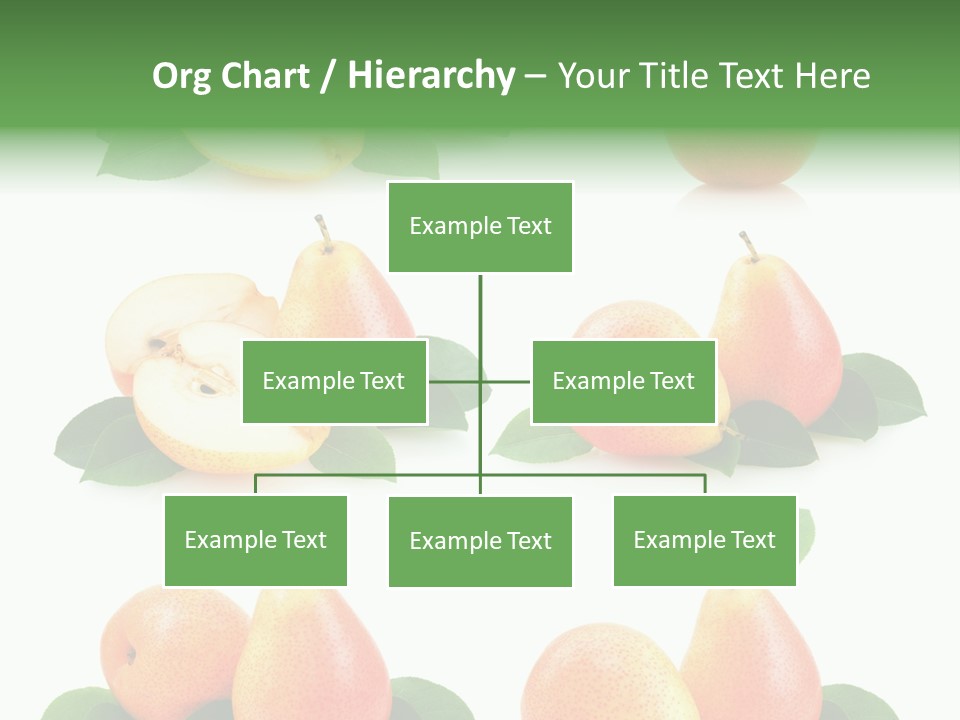 Org Chart / Hierarchy – Your Title Text Here

Example Text

Example Text

Example Text

Example Text

Example Text

Example Text